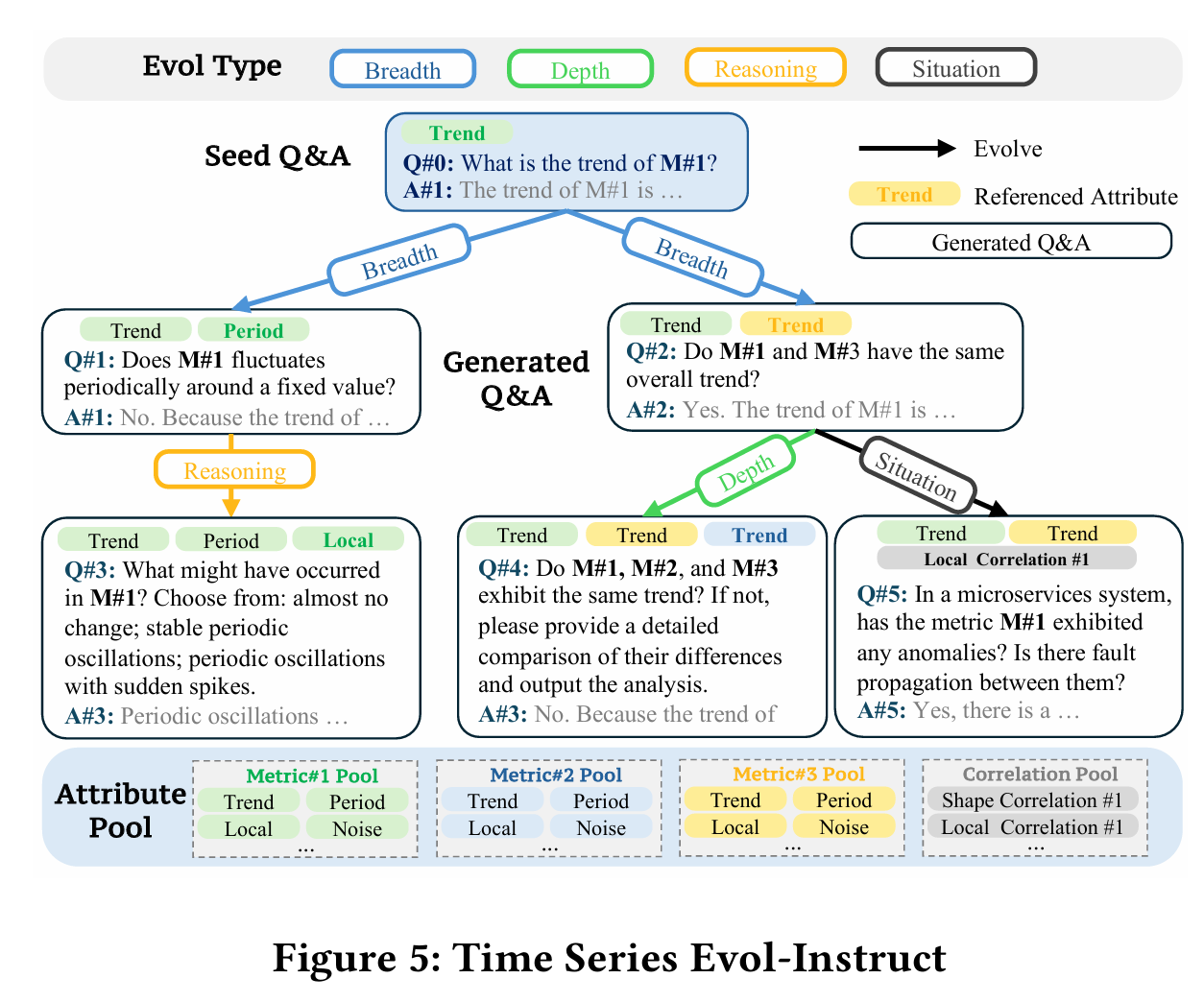 Evol Type Breadth Depth Reasoning Situation

Seed Q&A

Trend
Q#0: What is the trend of M#1?
A#1: The trend of M#1 is …

Evolve
Trend Referenced Attribute
Generated Q&A

Breadth
Breadth

Trend Period
Q#1: Does M#1 fluctuates periodically around a fixed value?
A#1: No. Because the trend of …

Generated Q&A

Trend Trend
Q#2: Do M#1 and M#3 have the same overall trend?
A#2: Yes. The trend of M#1 is …

Reasoning

Depth

Situation

Trend Period Local
Q#3: What might have occurred in M#1? Choose from: almost no change; stable periodic oscillations; periodic oscillations with sudden spikes.
A#3: Periodic oscillations …

Trend Trend Trend
Q#4: Do M#1, M#2, and M#3 exhibit the same trend? If not, please provide a detailed comparison of their differences and output the analysis.
A#3: No. Because the trend of

Trend Trend
Local Correlation #1
Q#5: In a microservices system, has the metric M#1 exhibited any anomalies? Is there fault propagation between them?
A#5: Yes, there is a …

Attribute Pool

Metric#1 Pool
Trend Period
Local Noise
…

Metric#2 Pool
Trend Period
Local Noise
…

Metric#3 Pool
Trend Period
Local Noise
…

Correlation Pool
Shape Correlation #1
Local Correlation #1
…

Figure 5: Time Series Evol-Instruct